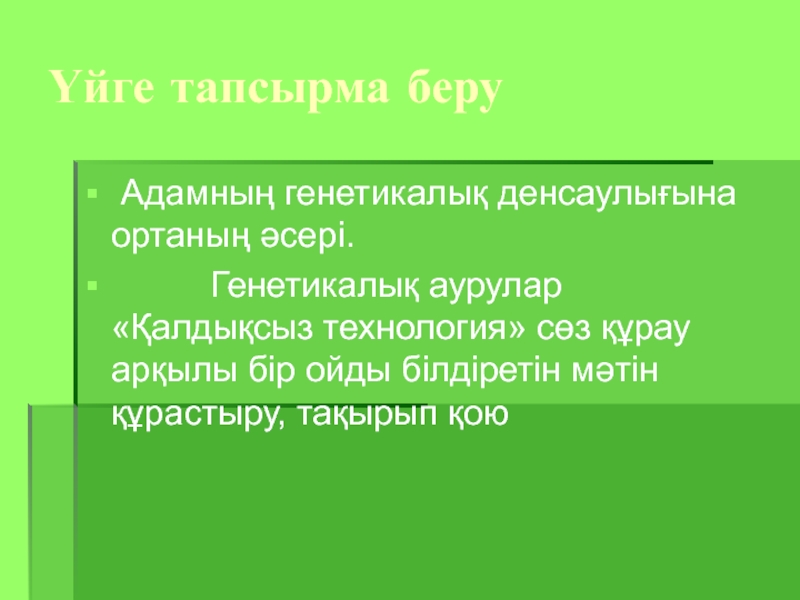 Үйге тапсырма беру

Адамның генетикалық денсаулығына ортаның әсері.

Генетикалық аурулар «Қалдықсыз технология» сөз құрау арқылы бір ойды білдіретін мәтін құрастыру, тақырып қою